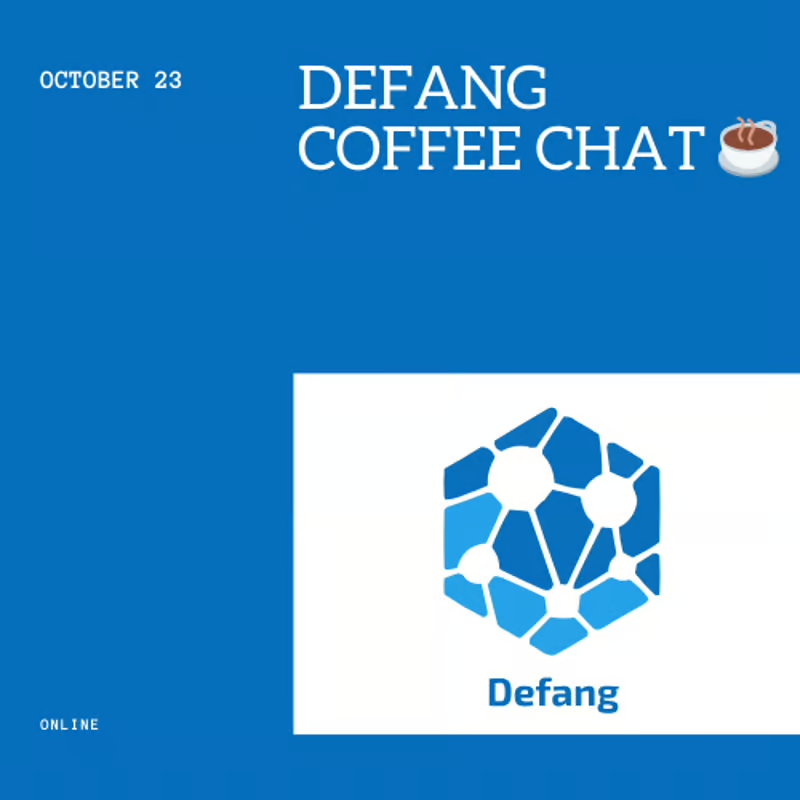 OCTOBER 23

DEFANG
COFFEE CHAT ☕

Defang

ONLINE